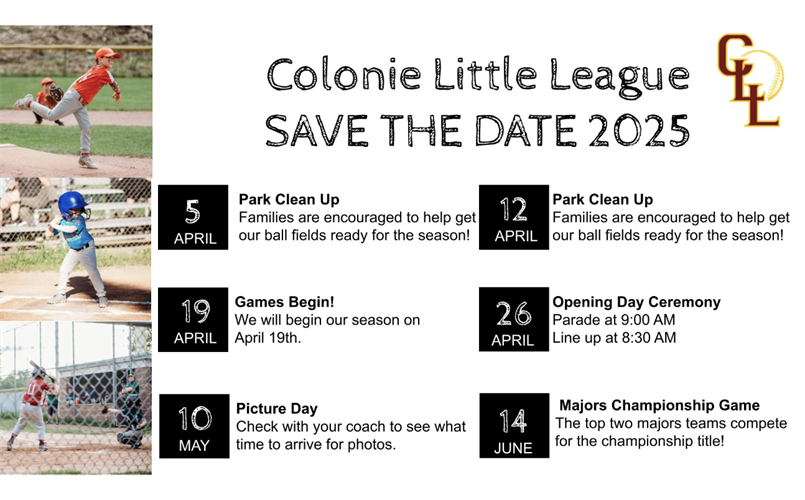 Colonie Little League
SAVE THE DATE 2025

CLL

5
APRIL
Park Clean Up
Families are encouraged to help get our ball fields ready for the season!

12
APRIL
Park Clean Up
Families are encouraged to help get our ball fields ready for the season!

19
APRIL
Games Begin!
We will begin our season on April 19th.

26
APRIL
Opening Day Ceremony
Parade at 9:00 AM
Line up at 8:30 AM

10
MAY
Picture Day
Check with your coach to see what time to arrive for photos.

14
JUNE
Majors Championship Game
The top two majors teams compete for the championship title!